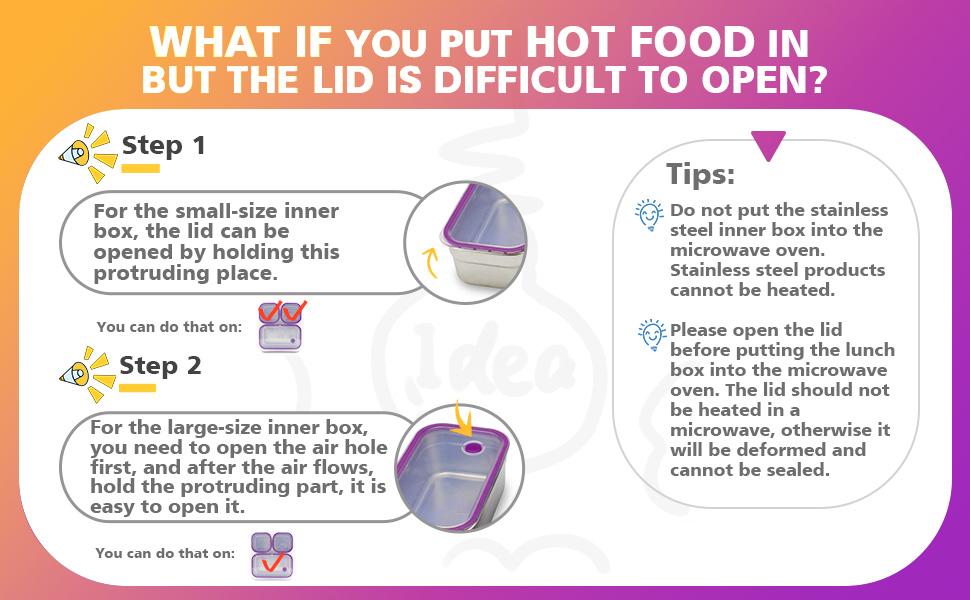 WHAT IF YOU PUT HOT FOOD IN BUT THE LID IS DIFFICULT TO OPEN?

Step 1

For the small-size inner box, the lid can be opened by holding this protruding place.

You can do that on:

Step 2

For the large-size inner box, you need to open the air hole first, and after the air flows, hold the protruding part, it is easy to open it.

You can do that on:

Idea

Tips:

Do not put the stainless steel inner box into the microwave oven. Stainless steel products cannot be heated.

Please open the lid before putting the lunch box into the microwave oven. The lid should not be heated in a microwave, otherwise it will be deformed and cannot be sealed.